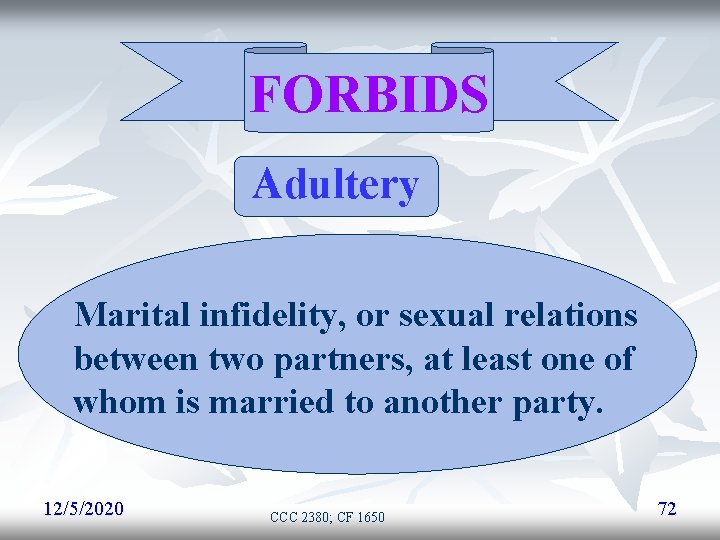 FORBIDS

Adultery

Marital infidelity, or sexual relations between two partners, at least one of whom is married to another party.

12/5/2020

CCC 2380; CF 1650

72